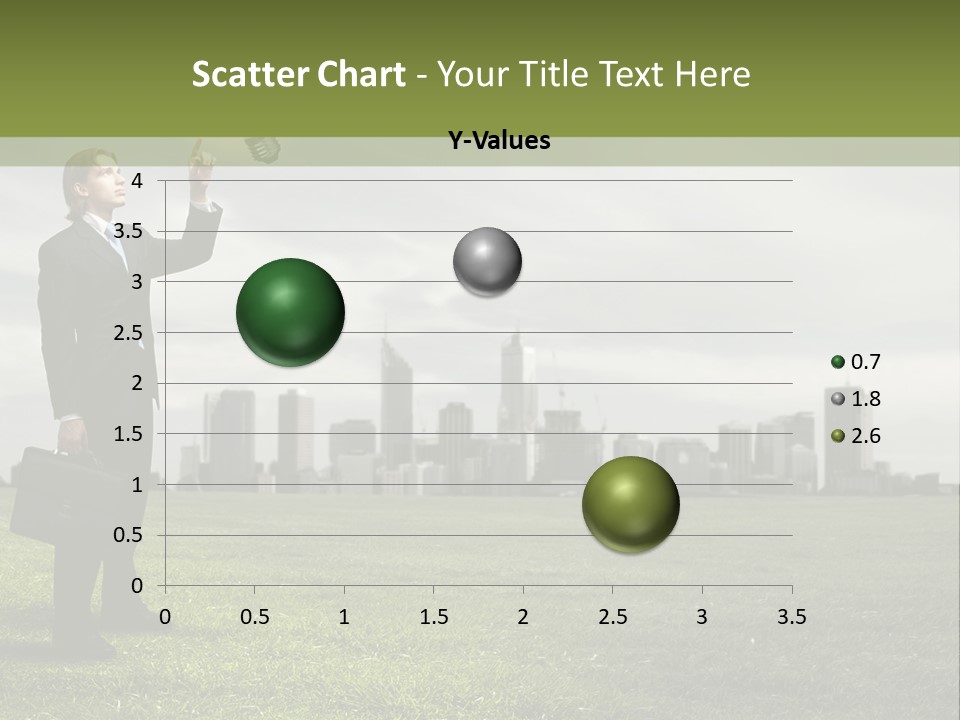 Scatter Chart - Your Title Text Here

Y-Values

4
3.5
3
2.5
2
1.5
1
0.5
0

0 0.5 1 1.5 2 2.5 3 3.5

0.7
1.8
2.6